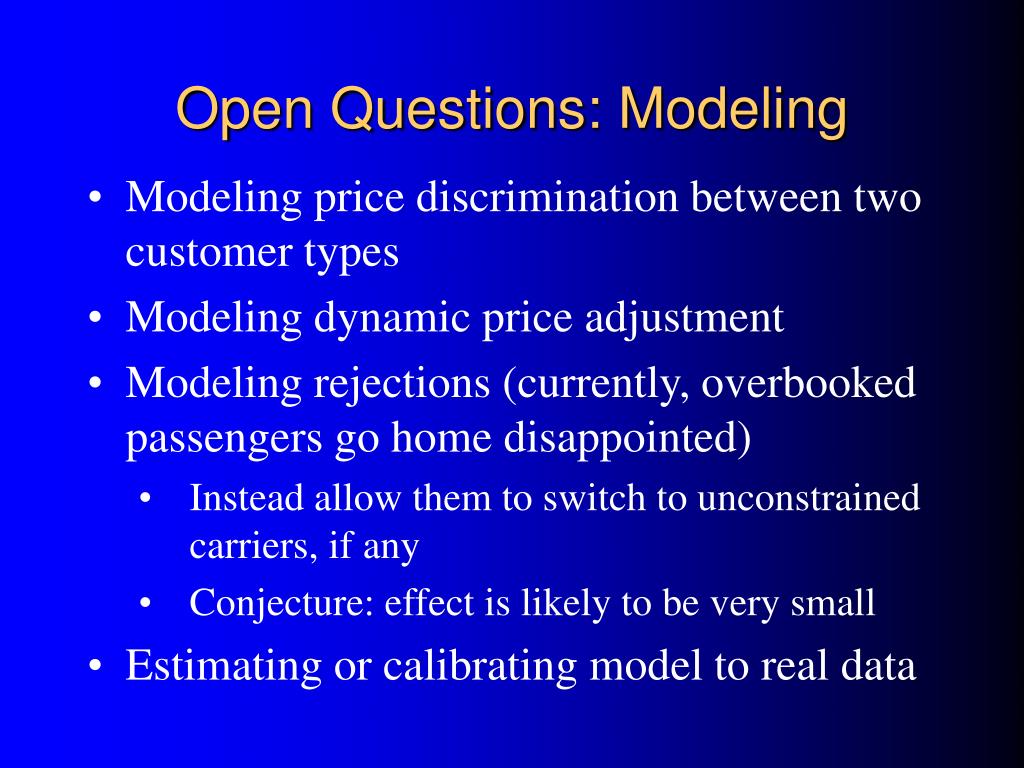 Open Questions: Modeling

• Modeling price discrimination between two customer types
• Modeling dynamic price adjustment
• Modeling rejections (currently, overbooked passengers go home disappointed)
  • Instead allow them to switch to unconstrained carriers, if any
  • Conjecture: effect is likely to be very small
• Estimating or calibrating model to real data